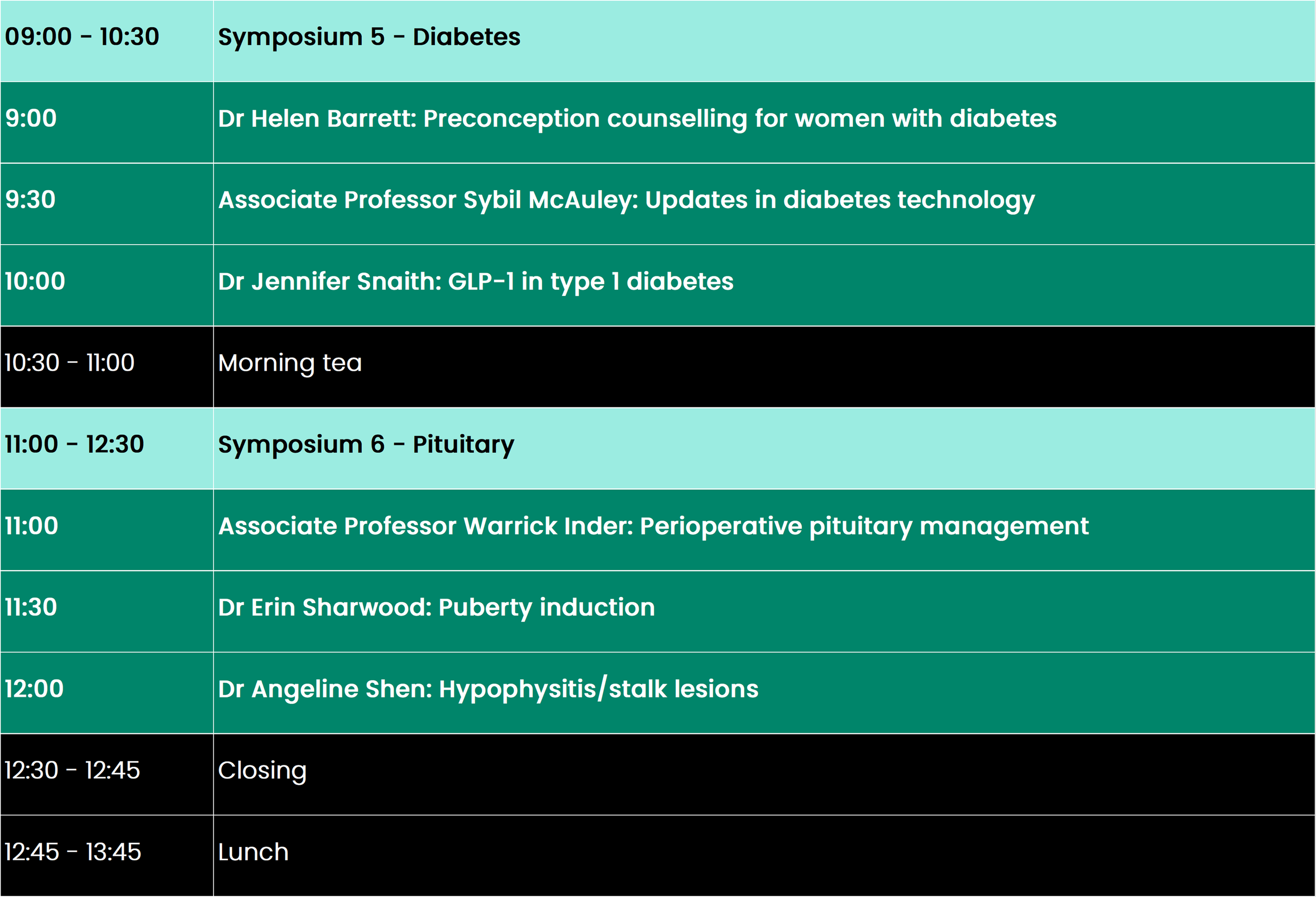 | 09:00 - 10:30 | Symposium 5 - Diabetes |
|---|---|
| 9:00 | Dr Helen Barrett: Preconception counselling for women with diabetes |
| 9:30 | Associate Professor Sybil McAuley: Updates in diabetes technology |
| 10:00 | Dr Jennifer Snaith: GLP-1 in type 1 diabetes |
| 10:30 - 11:00 | Morning tea |
| 11:00 - 12:30 | Symposium 6 - Pituitary |
| 11:00 | Associate Professor Warrick Inder: Perioperative pituitary management |
| 11:30 | Dr Erin Sharwood: Puberty induction |
| 12:00 | Dr Angeline Shen: Hypophysitis/stalk lesions |
| 12:30 - 12:45 | Closing |
| 12:45 - 13:45 | Lunch |